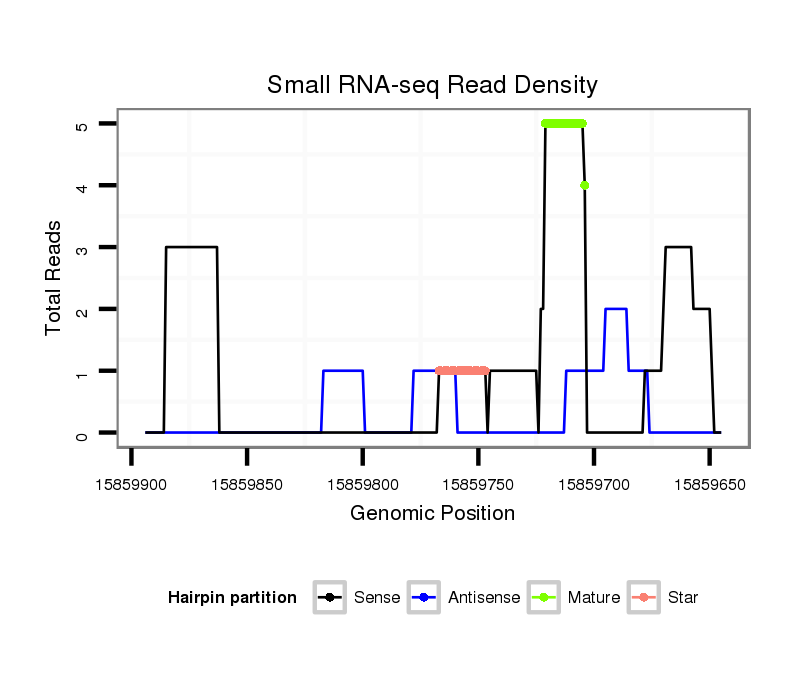 Small RNA-seq Read Density

Total Reads

5
4
3
2
1
0

15859900 15859850 15859800 15859750 15859700 15859650

Genomic Position

Hairpin partition Sense Antisense Mature Star